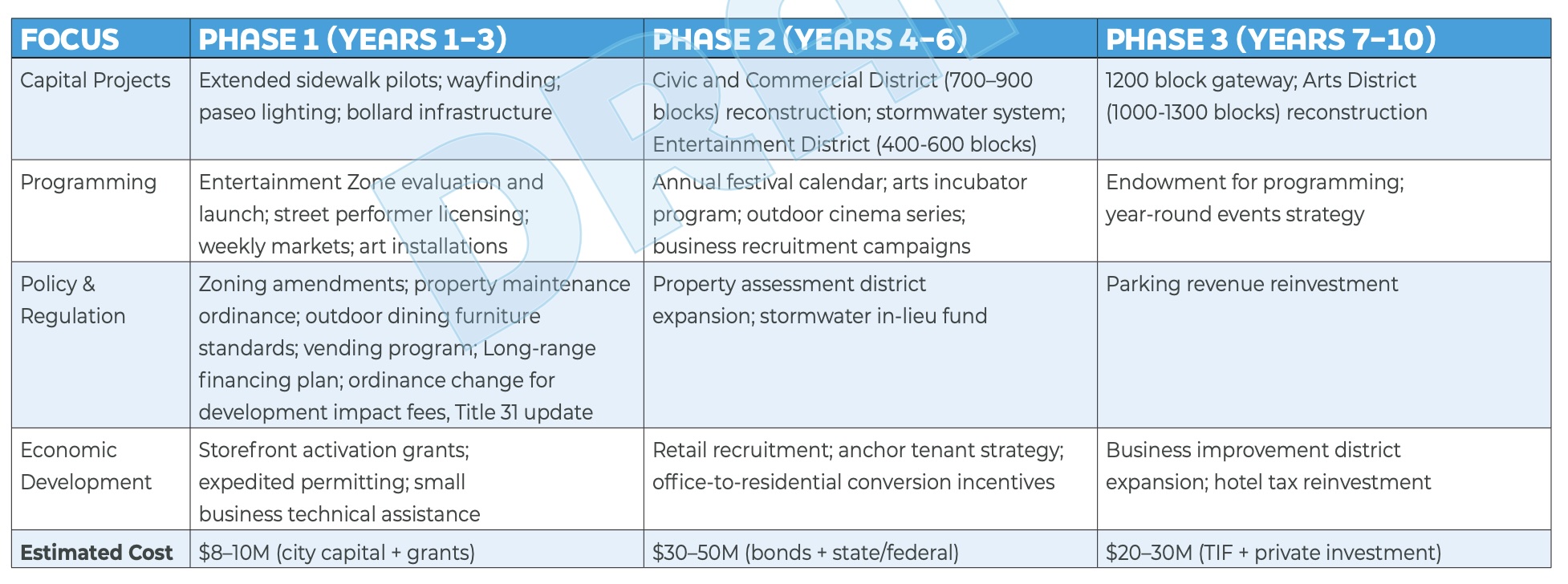 | FOCUS | PHASE 1 (YEARS 1–3) | PHASE 2 (YEARS 4–6) | PHASE 3 (YEARS 7–10) |
|---|---|---|---|
| Capital Projects | Extended sidewalk pilots; wayfinding; paseo lighting; bollard infrastructure | Civic and Commercial District (700–900 blocks) reconstruction; stormwater system; Entertainment District (400-600 blocks) | 1200 block gateway; Arts District (1000-1300 blocks) reconstruction |
| Programming | Entertainment Zone evaluation and launch; street performer licensing; weekly markets; art installations | Annual festival calendar; arts incubator program; outdoor cinema series; business recruitment campaigns | Endowment for programming; year-round events strategy |
| Policy & Regulation | Zoning amendments; property maintenance ordinance; outdoor dining furniture standards; vending program; Long-range financing plan; ordinance change for development impact fees, Title 31 update | Property assessment district expansion; stormwater in-lieu fund | Parking revenue reinvestment |
| Economic Development | Storefront activation grants; expedited permitting; small business technical assistance | Retail recruitment; anchor tenant strategy; office-to-residential conversion incentives | Business improvement district expansion; hotel tax reinvestment |
| **Estimated Cost** | \$8–10M (city capital + grants) | \$30–50M (bonds + state/federal) | \$20–30M (TIF + private investment) |

DRAFT